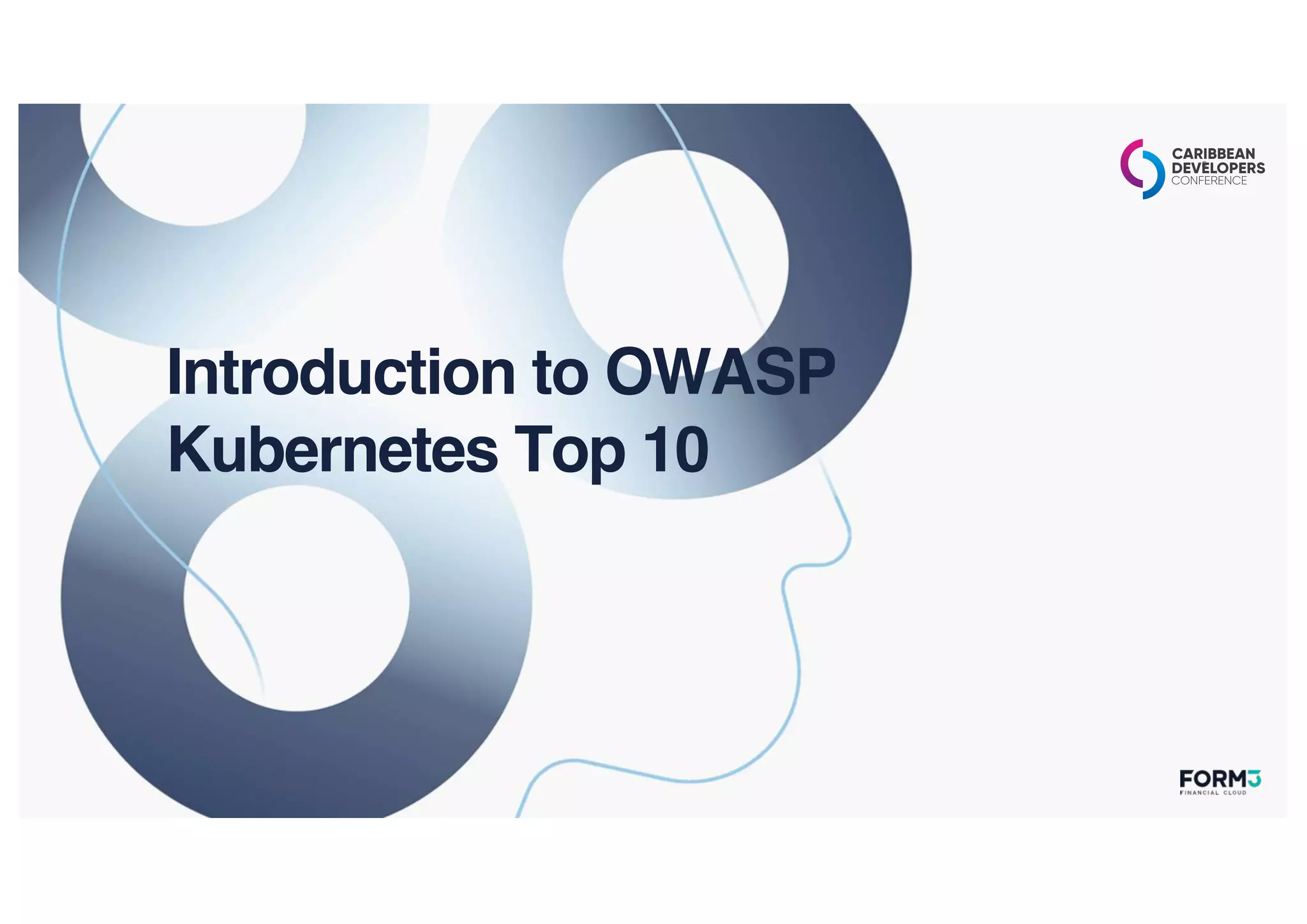 CARIBBEAN DEVELOPERS CONFERENCE

Introduction to OWASP Kubernetes Top 10

FORM3
FINANCIAL CLOUD